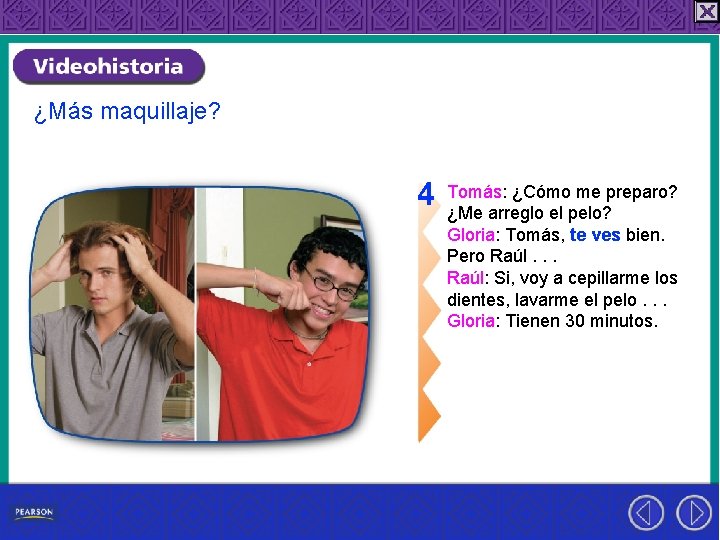 Videohistoria

¿Más maquillaje?

4 Tomás: ¿Cómo me preparo? ¿Me arreglo el pelo?
Gloria: Tomás, te ves bien. Pero Raúl . . .
Raúl: Si, voy a cepillarme los dientes, lavarme el pelo . . .
Gloria: Tienen 30 minutos.

PEARSON